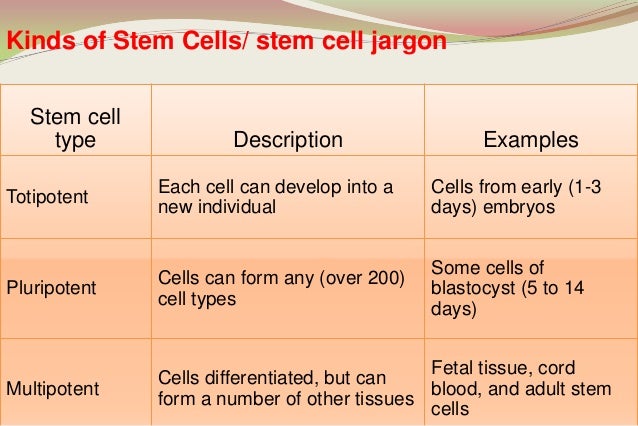 Kinds of Stem Cells/ stem cell jargon

| Stem cell type | Description | Examples |
|---|---|---|
| Totipotent | Each cell can develop into a new individual | Cells from early (1-3 days) embryos |
| Pluripotent | Cells can form any (over 200) cell types | Some cells of blastocyst (5 to 14 days) |
| Multipotent | Cells differentiated, but can form a number of other tissues | Fetal tissue, cord blood, and adult stem cells |